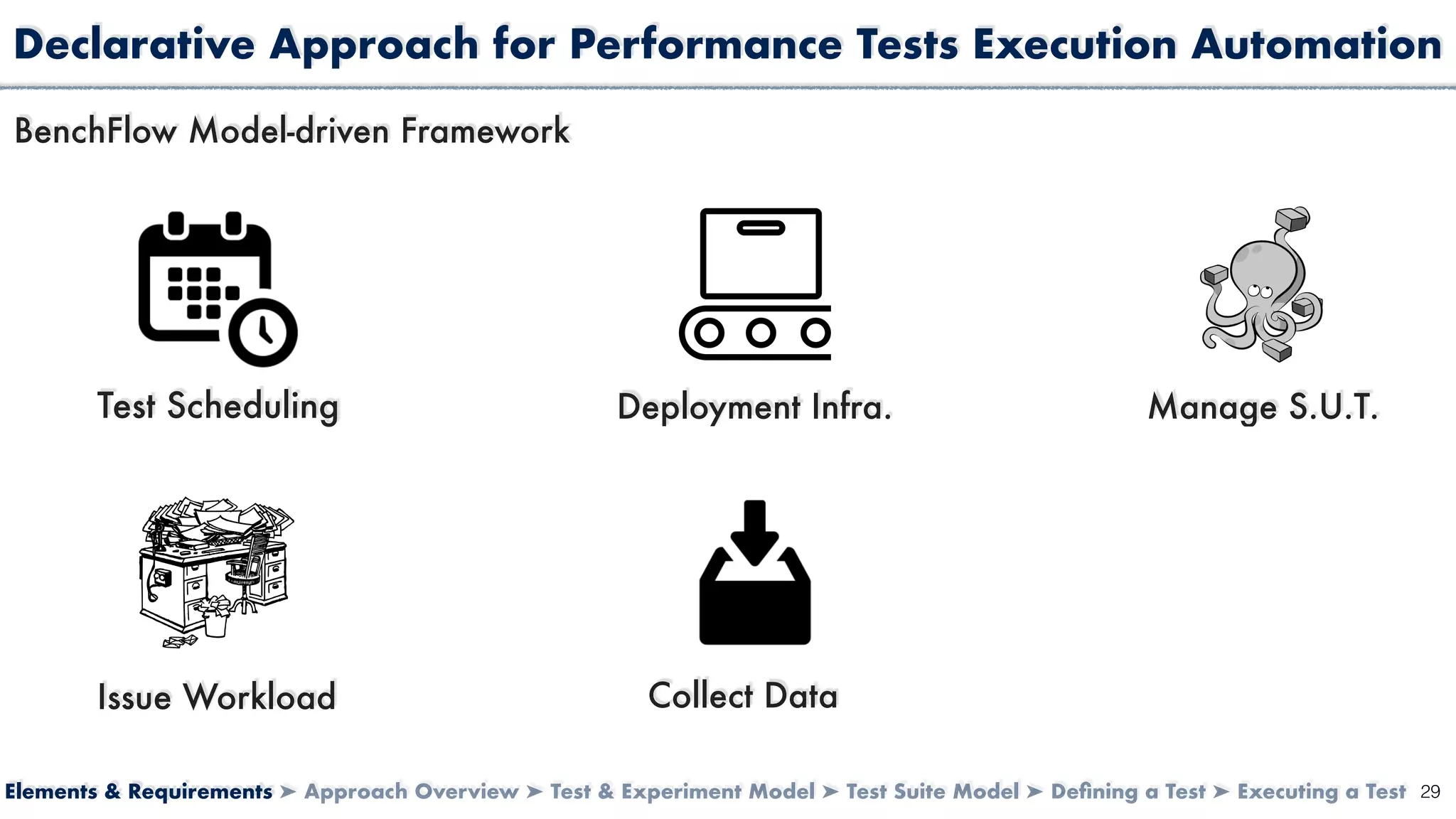 Declarative Approach for Performance Tests Execution Automation

BenchFlow Model-driven Framework

Test Scheduling

Deployment Infra.

Manage S.U.T.

Issue Workload

Collect Data

Elements & Requirements ➤ Approach Overview ➤ Test & Experiment Model ➤ Test Suite Model ➤ Defining a Test ➤ Executing a Test 29